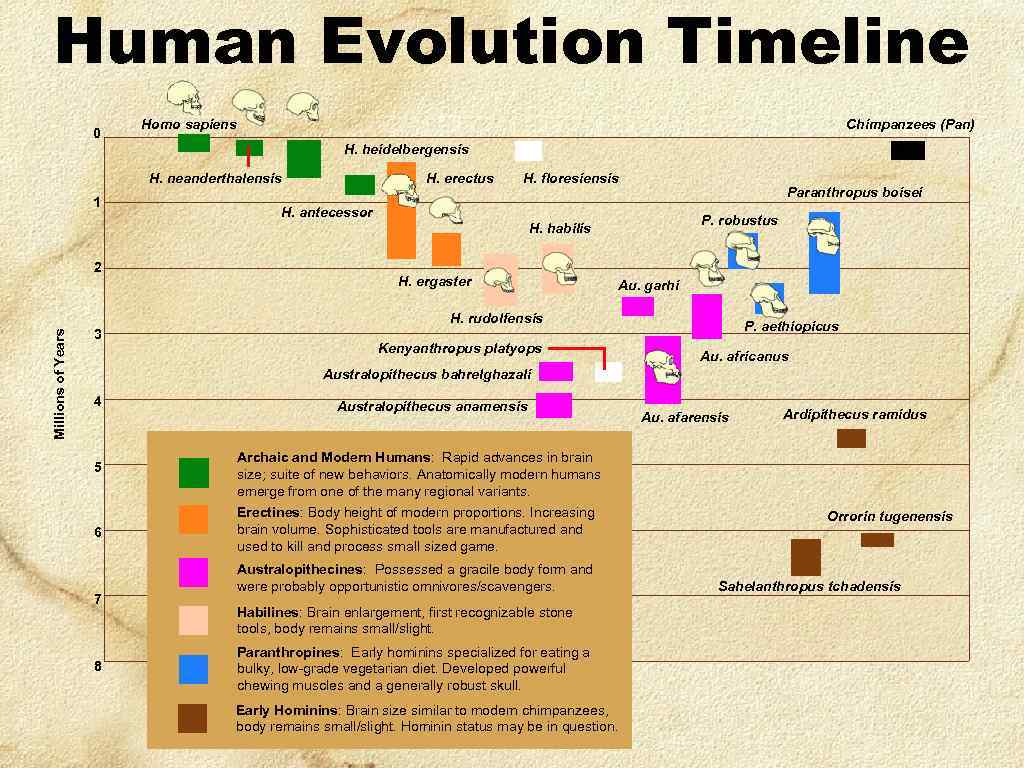 Human Evolution Timeline

Millions of Years

0
1
2
3
4
5
6
7
8

Homo sapiens

Chimpanzees (Pan)

H. heidelbergensis

H. neanderthalensis

H. erectus

H. floresiensis

Paranthropus boisei

H. antecessor

P. robustus

H. habilis

H. ergaster

Au. garhi

H. rudolfensis

P. aethiopicus

Kenyanthropus platyops

Au. africanus

Australopithecus bahrelghazali

Australopithecus anamensis

Au. afarensis

Ardipithecus ramidus

Orrorin tugenensis

Sahelanthropus tchadensis

Archaic and Modern Humans: Rapid advances in brain size; suite of new behaviors. Anatomically modern humans emerge from one of the many regional variants.

Erectines: Body height of modern proportions. Increasing brain volume. Sophisticated tools are manufactured and used to kill and process small sized game.

Australopithecines: Possessed a gracile body form and were probably opportunistic omnivores/scavengers.

Habilines: Brain enlargement, first recognizable stone tools, body remains small/slight.

Paranthropines: Early hominins specialized for eating a bulky, low-grade vegetarian diet. Developed powerful chewing muscles and a generally robust skull.

Early Hominins: Brain size similar to modern chimpanzees, body remains small/slight. Hominin status may be in question.